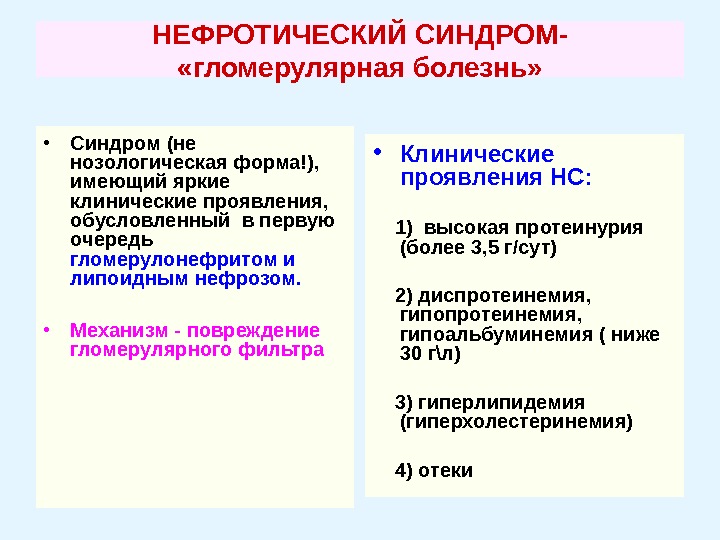 НЕФРОТИЧЕСКИЙ СИНДРОМ- «гломерулярная болезнь»

• Синдром (не нозологическая форма!), имеющий яркие клинические проявления, обусловленный в первую очередь гломерулонефритом и липоидным нефрозом.

• Механизм - повреждение гломерулярного фильтра

• Клинические проявления НС:

1) высокая протеинурия (более 3,5 г/сут)

2) диспротеинемия, гипопротеинемия, гипоальбуминемия ( ниже 30 г\л)

3) гиперлипидемия (гиперхолестеринемия)

4) отеки